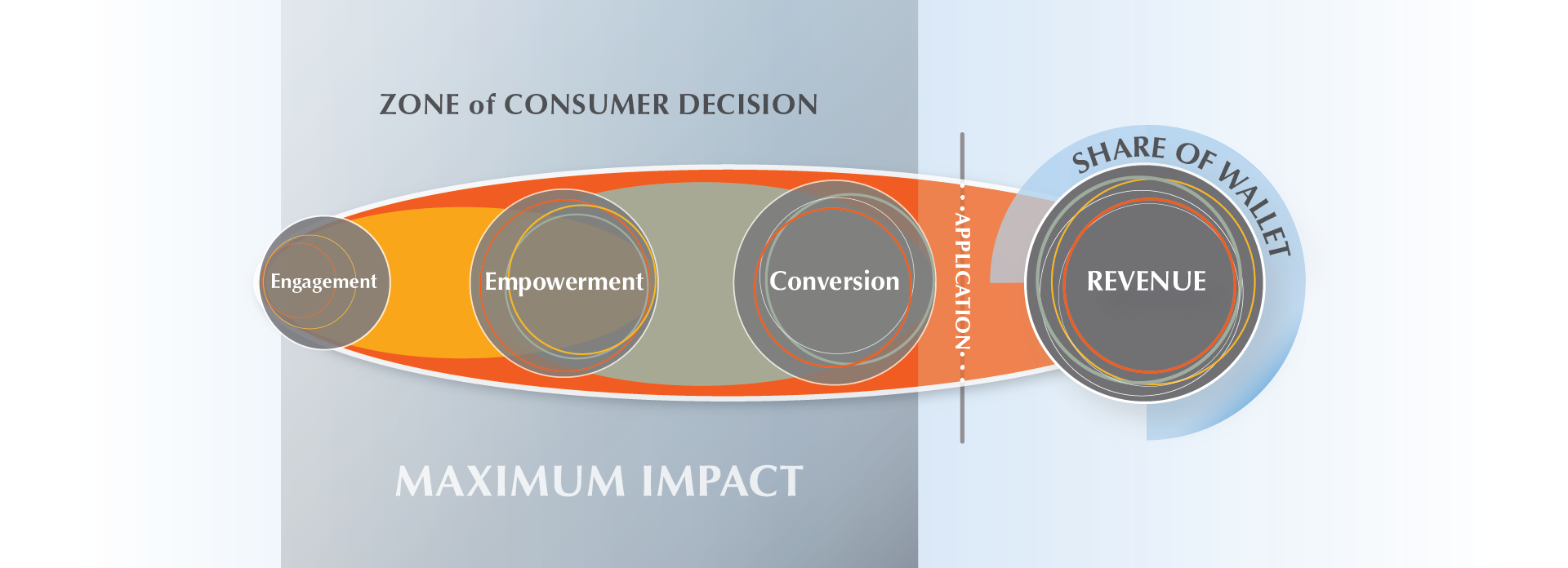 ZONE of CONSUMER DECISION

Engagement

Empowerment

Conversion

APPLICATION

SHARE OF WALLET

REVENUE

MAXIMUM IMPACT